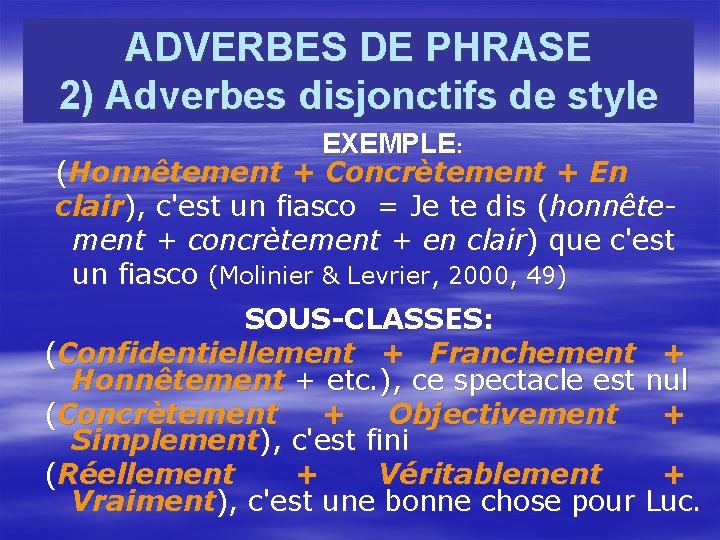 ADVERBES DE PHRASE
2) Adverbes disjonctifs de style

EXEMPLE:
(Honnêtement + Concrètement + En clair), c'est un fiasco = Je te dis (honnêtement + concrètement + en clair) que c'est un fiasco (Molinier & Levrier, 2000, 49)

SOUS-CLASSES:
(Confidentiellement + Franchement + Honnêtement + etc.), ce spectacle est nul
(Concrètement + Objectivement + Simplement), c'est fini
(Réellement + Véritablement + Vraiment), c'est une bonne chose pour Luc.